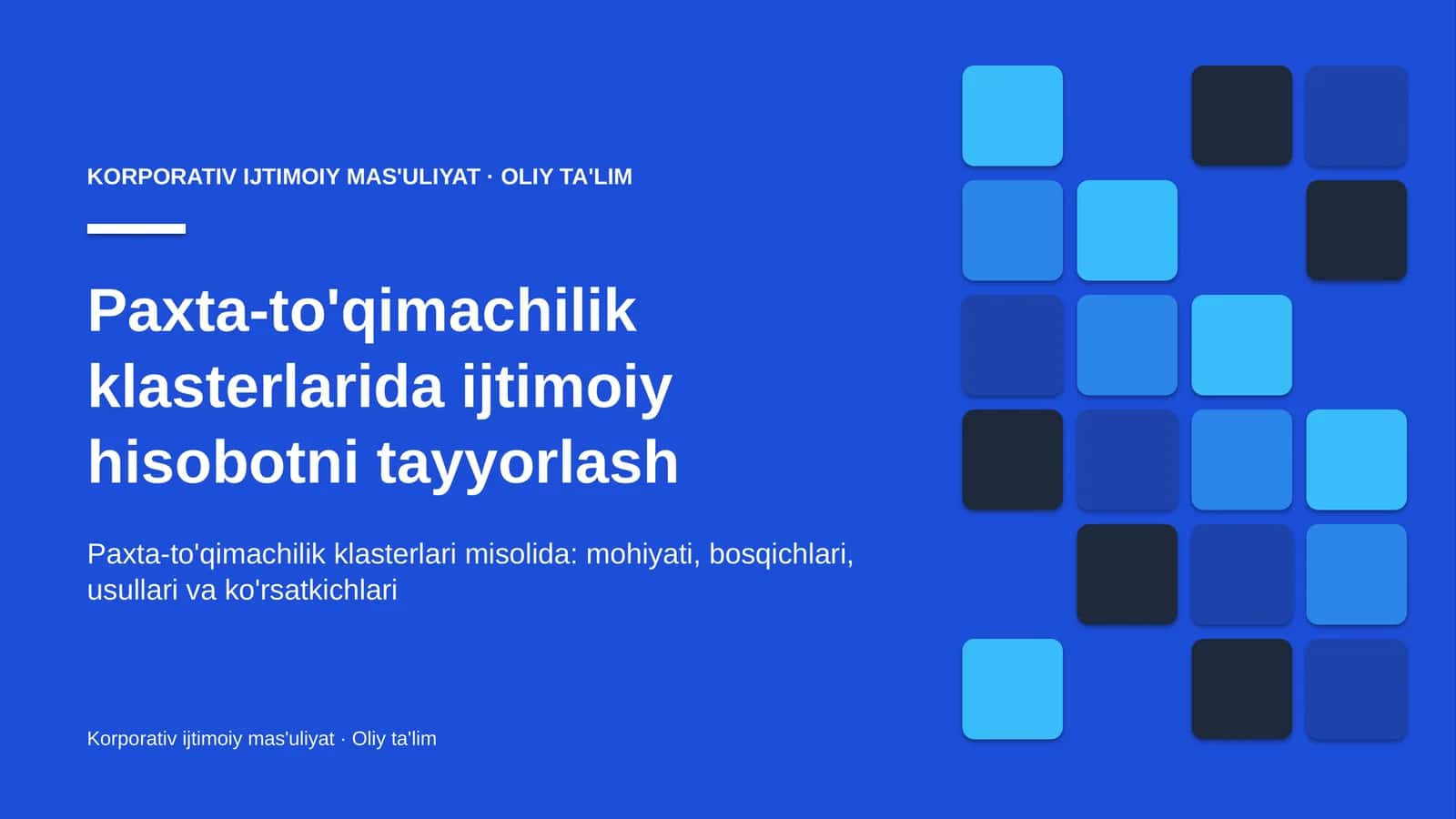 KORPORATIV IJTIMOIY MAS'ULIYAT · OLIY TA'LIM

Paxta-to'qimachilik klasterlarida ijtimoiy hisobotni tayyorlash

Paxta-to'qimachilik klasterlari misolida: mohiyati, bosqichlari, usullari va ko'rsatkichlari

Korporativ ijtimoiy mas'uliyat · Oliy ta'lim